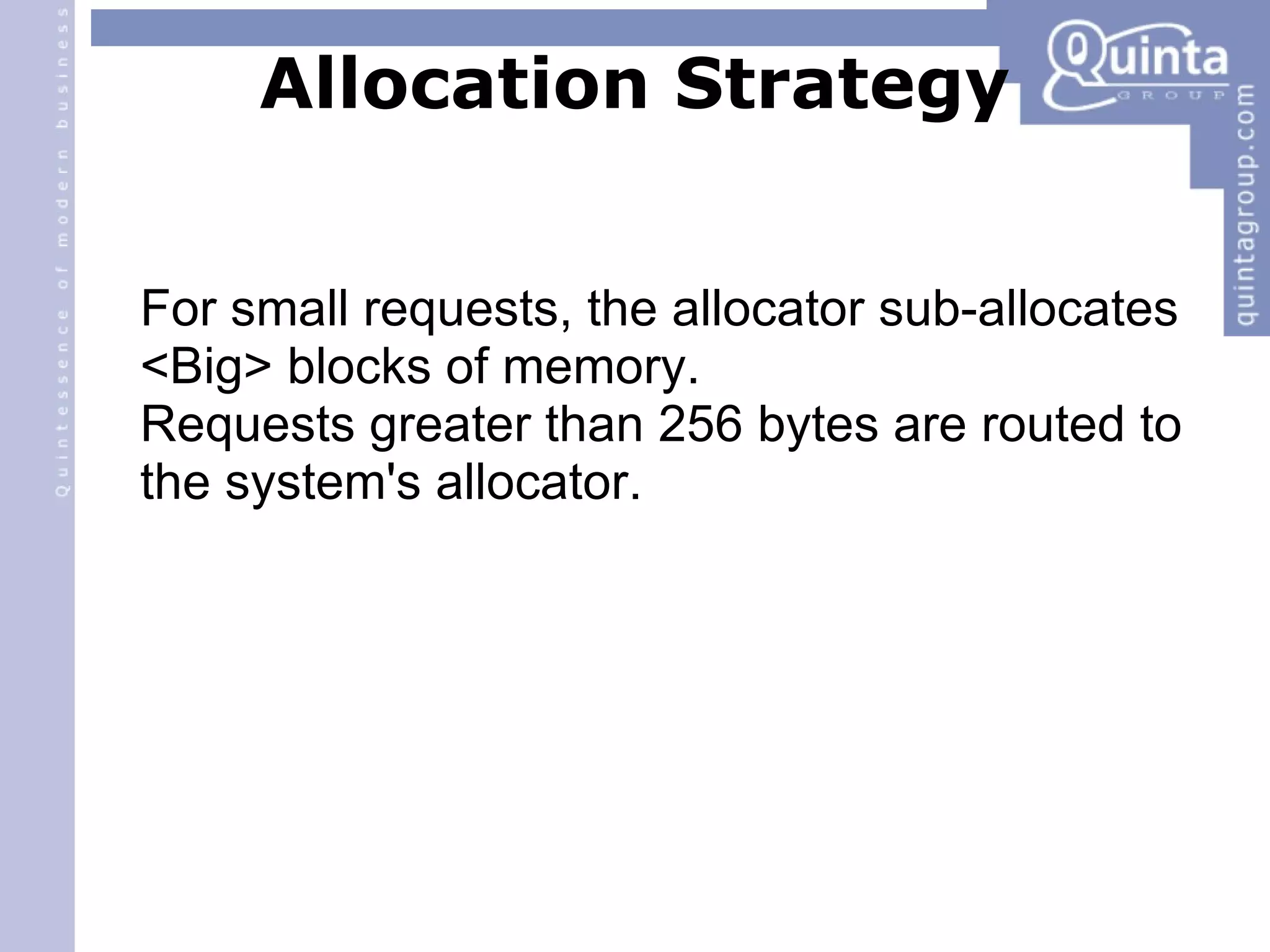 Quintessence of modern business

Allocation Strategy

Quinta
GROUP

quintagroup.com

For small requests, the allocator sub-allocates <Big> blocks of memory.
Requests greater than 256 bytes are routed to the system's allocator.